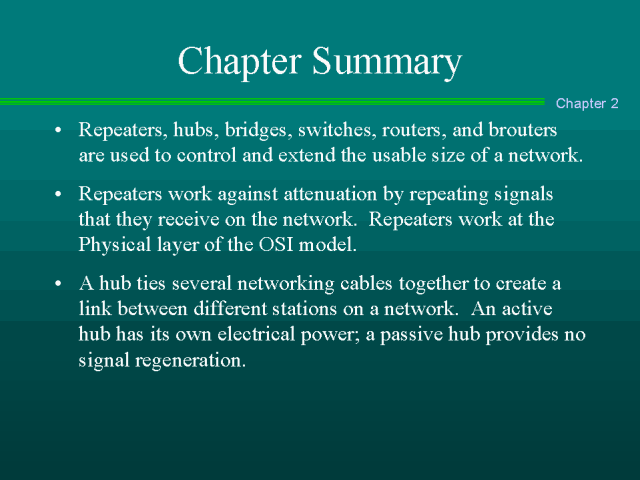 Chapter Summary

Chapter 2

• Repeaters, hubs, bridges, switches, routers, and brouters are used to control and extend the usable size of a network.

• Repeaters work against attenuation by repeating signals that they receive on the network. Repeaters work at the Physical layer of the OSI model.

• A hub ties several networking cables together to create a link between different stations on a network. An active hub has its own electrical power; a passive hub provides no signal regeneration.